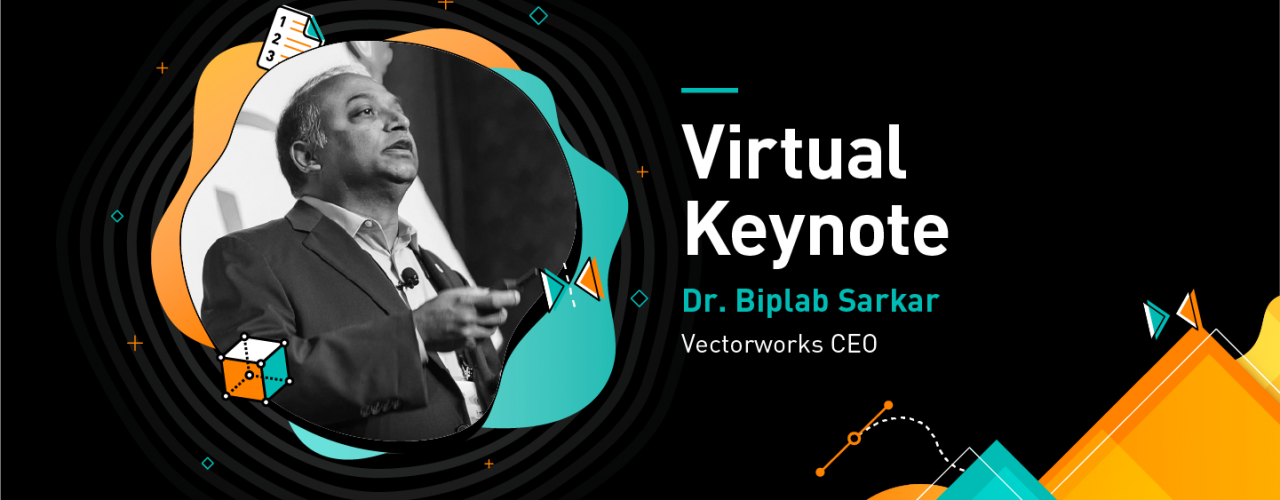 1
2
3

Virtual Keynote

Dr. Biplab Sarkar

Vectorworks CEO